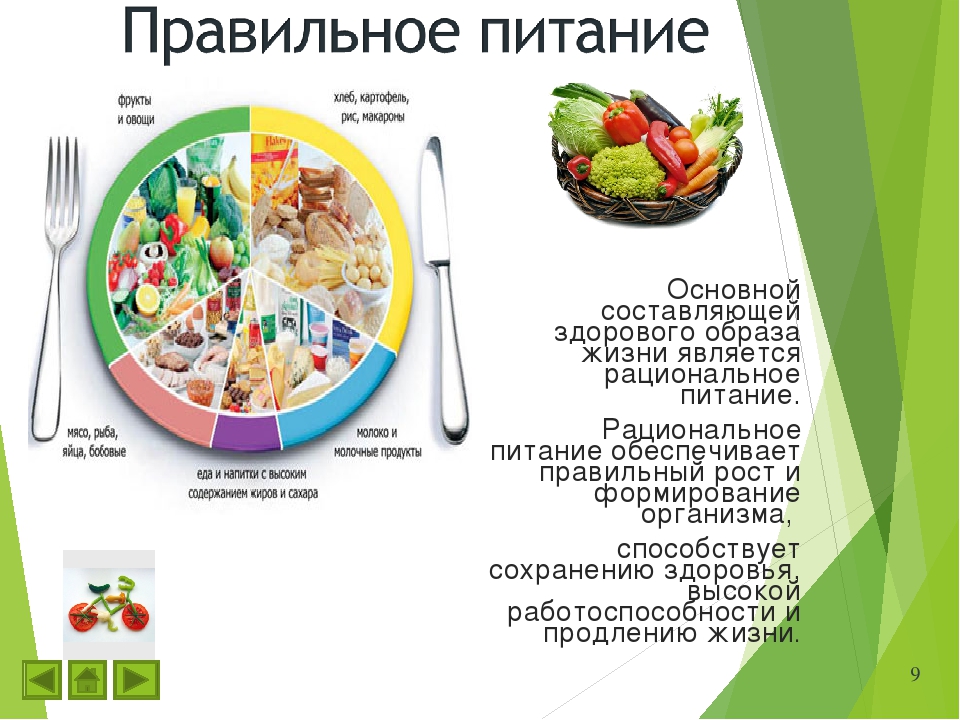 Правильное питание

фрукты и овощи

хлеб, картофель, рис, макароны

мясо, рыба, яйца, бобовые

еда и напитки с высоким содержанием жиров и сахара

молоко и молочные продукты

Основной составляющей здорового образа жизни является рациональное питание.

Рациональное питание обеспечивает правильный рост и формирование организма,

способствует сохранению здоровья, высокой работоспособности и продлению жизни.

9